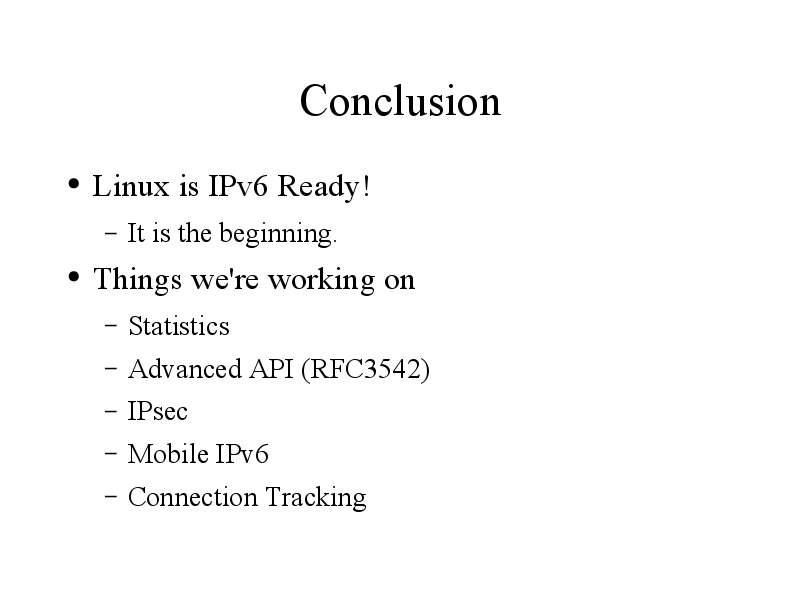 Conclusion

• Linux is IPv6 Ready!
  – It is the beginning.
• Things we're working on
  – Statistics
  – Advanced API (RFC3542)
  – IPsec
  – Mobile IPv6
  – Connection Tracking